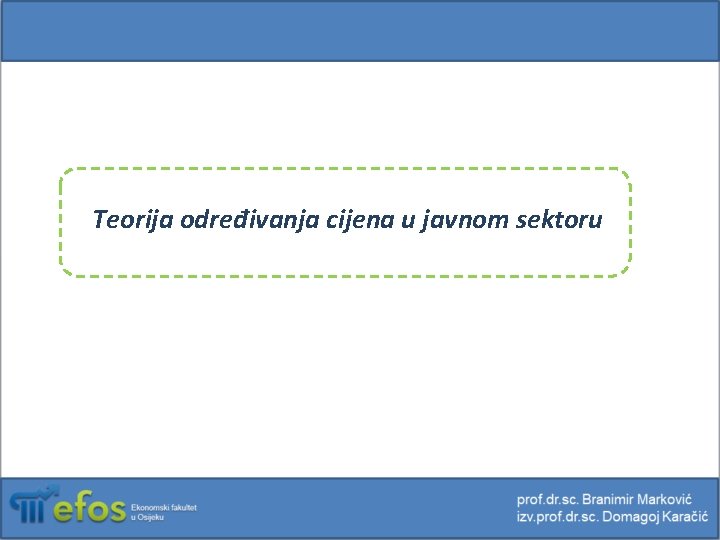 Teorija određivanja cijena u javnom sektoru

efos Ekonomski fakultet u Osijeku

prof.dr.sc. Branimir Marković
izv.prof.dr.sc. Domagoj Karačić